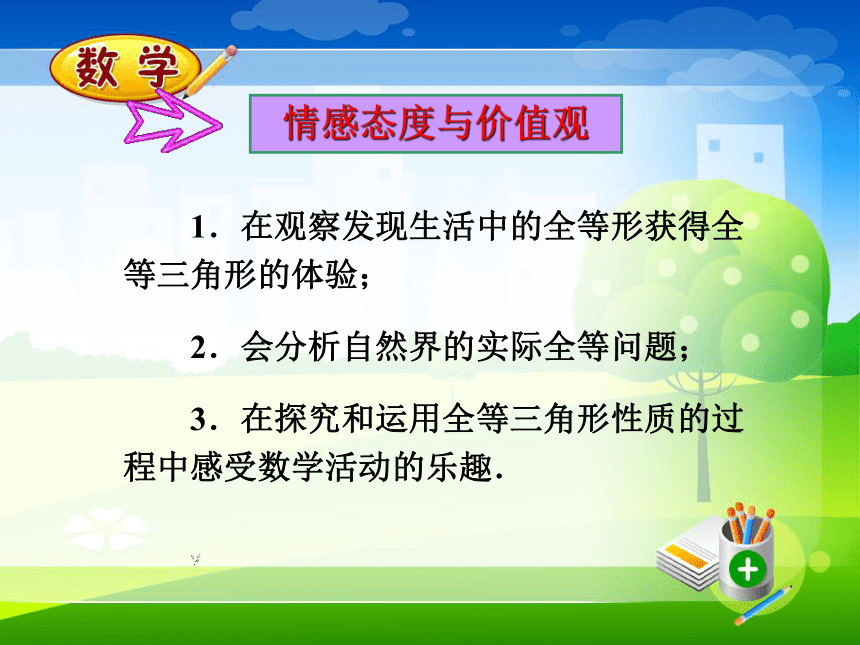 数学

情感态度与价值观

1．在观察发现生活中的全等形获得全等三角形的体验；

2．会分析自然界的实际全等问题；

3．在探究和运用全等三角形性质的过程中感受数学活动的乐趣．